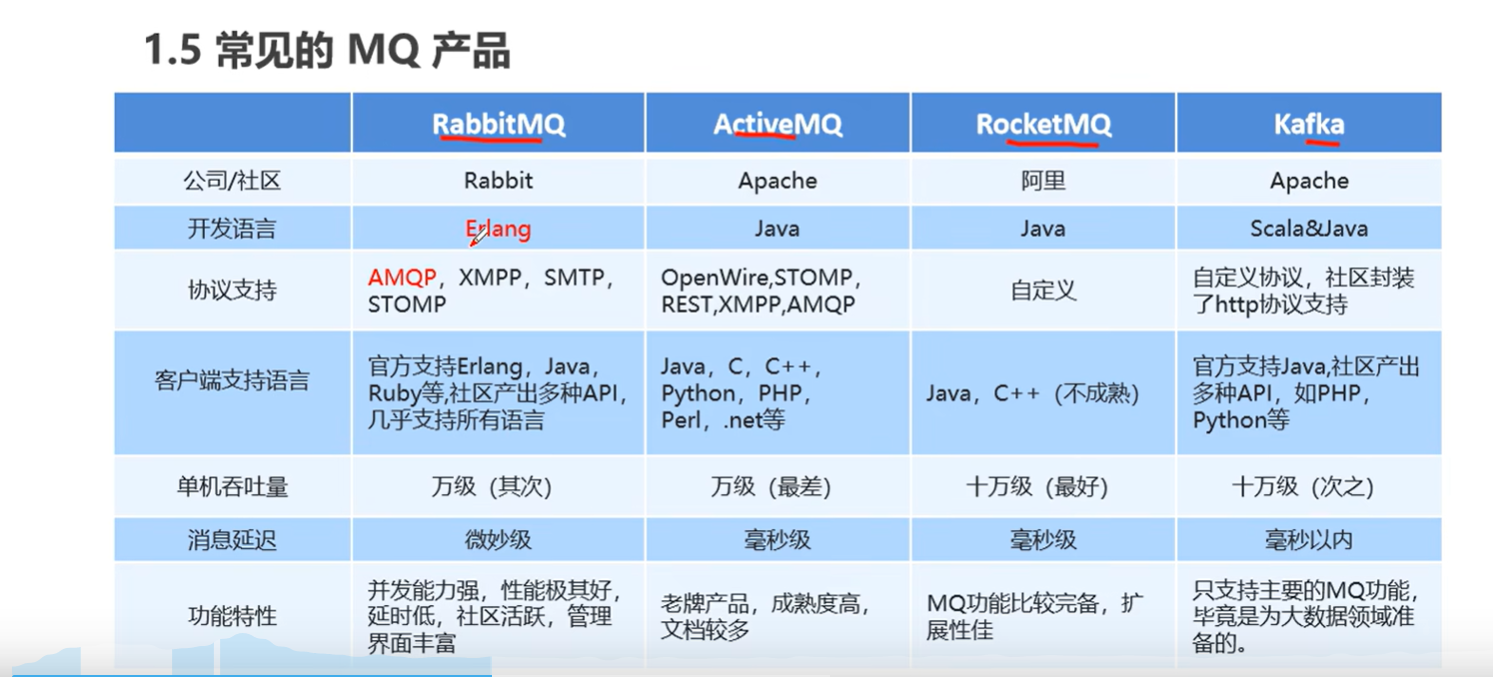 1.5 常见的 MQ 产品

| | RabbitMQ | ActiveMQ | RocketMQ | Kafka |
|---|---|---|---|---|
| 公司/社区 | Rabbit | Apache | 阿里 | Apache |
| 开发语言 | Erlang | Java | Java | Scala&Java |
| 协议支持 | AMQP，XMPP，SMTP，STOMP | OpenWire,STOMP，REST,XMPP,AMQP | 自定义 | 自定义协议，社区封装了http协议支持 |
| 客户端支持语言 | 官方支持Erlang，Java，Ruby等,社区产出多种API，几乎支持所有语言 | Java，C，C++，Python，PHP，Perl，.net等 | Java，C++（不成熟） | 官方支持Java,社区产出多种API，如PHP，Python等 |
| 单机吞吐量 | 万级（其次） | 万级（最差） | 十万级（最好） | 十万级（次之） |
| 消息延迟 | 微妙级 | 毫秒级 | 毫秒级 | 毫秒以内 |
| 功能特性 | 并发能力强，性能极其好，延时低，社区活跃，管理界面丰富 | 老牌产品，成熟度高，文档较多 | MQ功能比较完备，扩展性佳 | 只支持主要的MQ功能，毕竟是为大数据领域准备的。 |